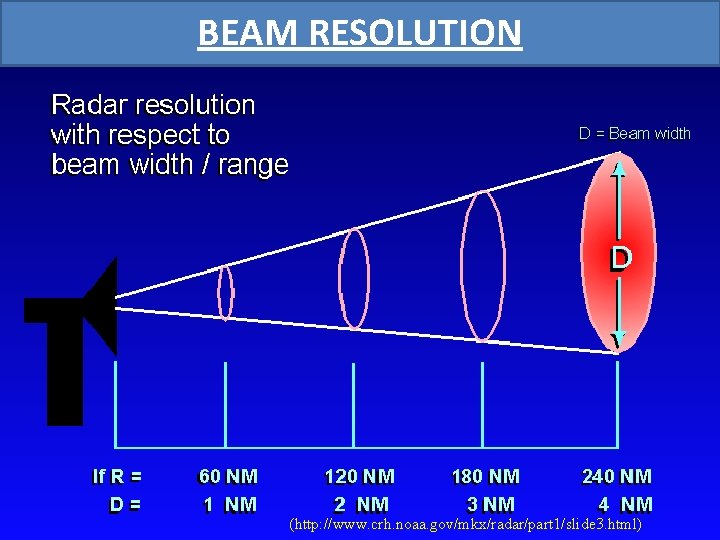 BEAM RESOLUTION

Radar resolution with respect to beam width / range

D = Beam width

D

| If R = | 60 NM | 120 NM | 180 NM | 240 NM |
|---|---|---|---|---|
| D = | 1 NM | 2 NM | 3 NM | 4 NM |

(http://www.crh.noaa.gov/mkx/radar/part1/slide3.html)